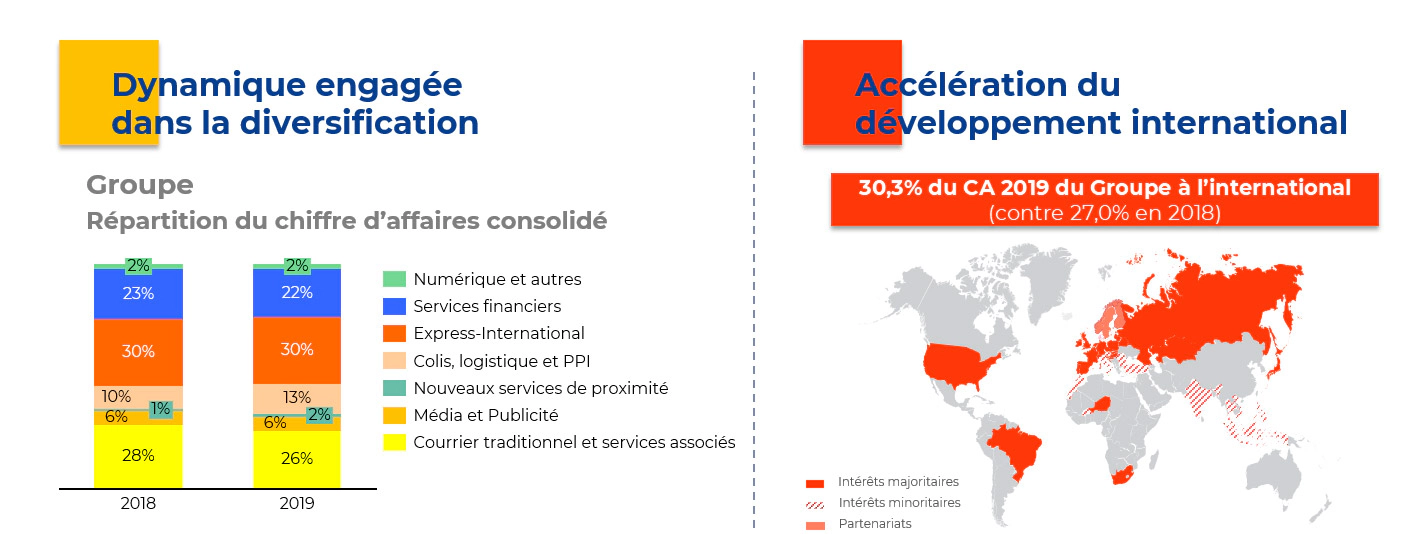 Dynamique engagée dans la diversification

Groupe
Répartition du chiffre d'affaires consolidé

2%
23%
30%
10%
1%
6%
28%
2018

2%
22%
30%
13%
2%
6%
26%
2019

Numérique et autres
Services financiers
Express-International
Colis, logistique et PPI
Nouveaux services de proximité
Média et Publicité
Courrier traditionnel et services associés

Accélération du développement international

30,3% du CA 2019 du Groupe à l'international
(contre 27,0% en 2018)

Intérêts majoritaires
Intérêts minoritaires
Partenariats